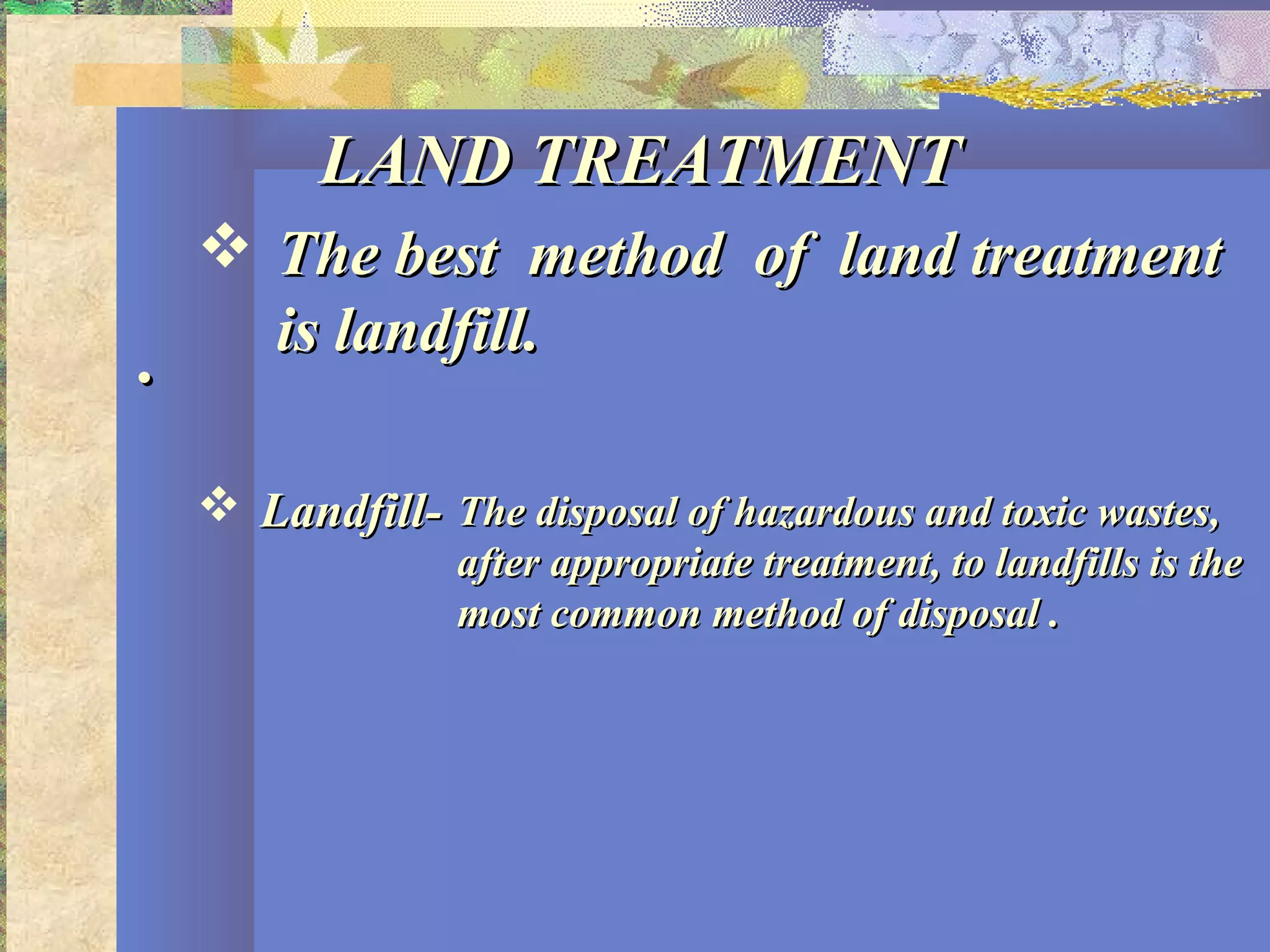 LAND TREATMENT

❖ The best method of land treatment is landfill.

•

❖ Landfill- The disposal of hazardous and toxic wastes, after appropriate treatment, to landfills is the most common method of disposal .